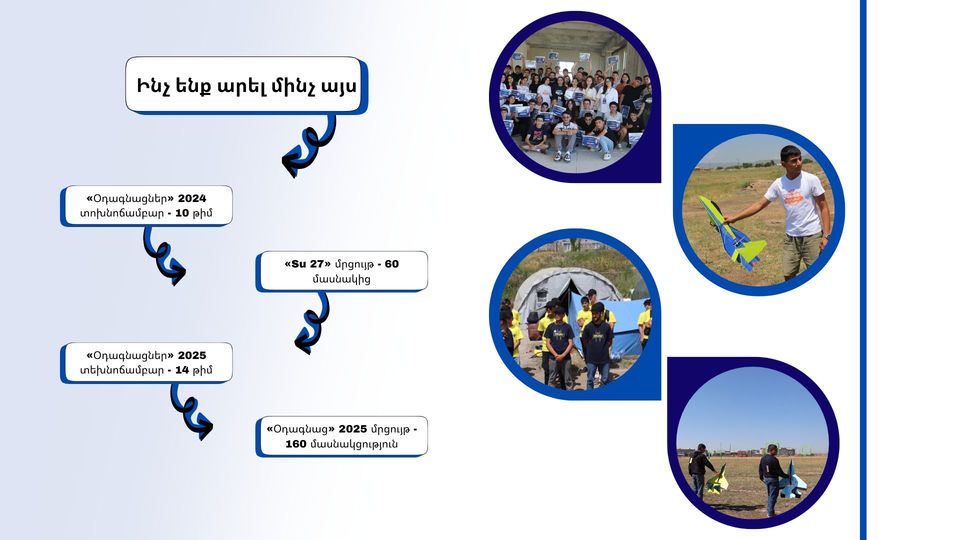 Ինչ ենք արել մինչ այս

«Օդագնացներ» 2024 տոխնոճամբար - 10 թիմ

«Su 27» մրցույթ - 60 մասնակից

«Օդագնացներ» 2025 տեխնոճամբար - 14 թիմ

«Օդագնաց» 2025 մրցույթ - 160 մասնակցություն